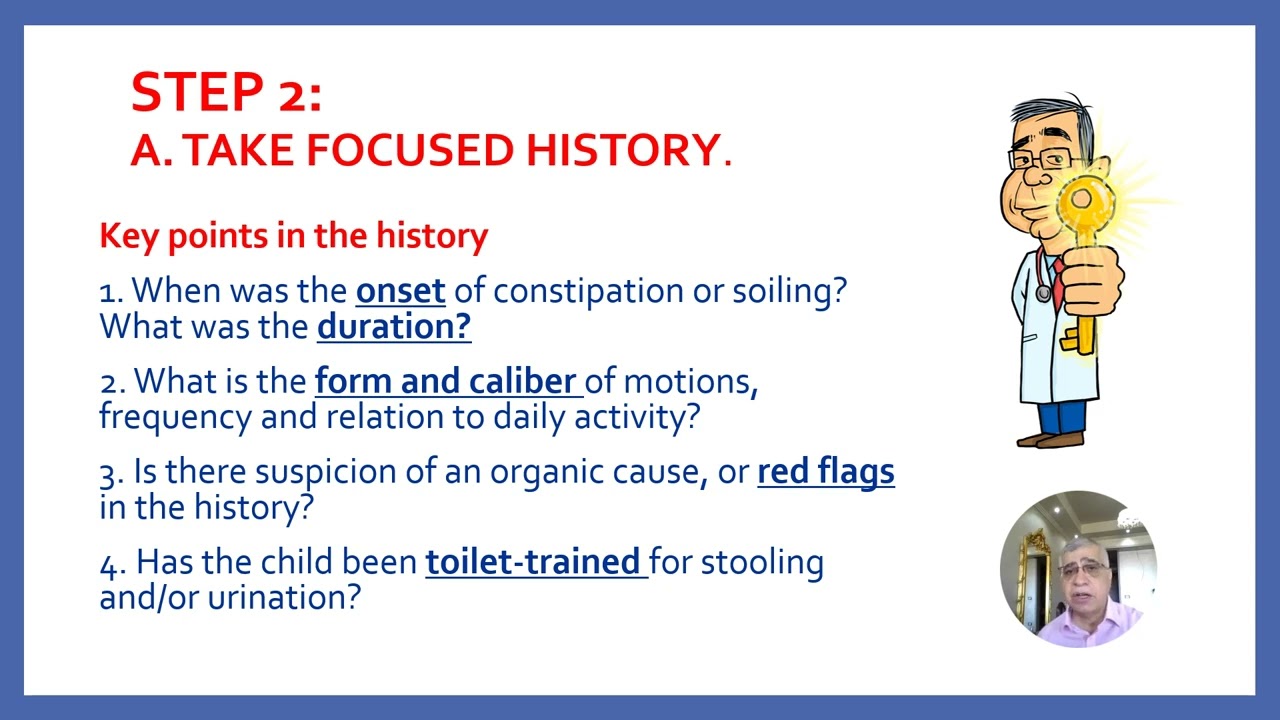 STEP 2:
A. TAKE FOCUSED HISTORY.

Key points in the history

1. When was the onset of constipation or soiling? What was the duration?

2. What is the form and caliber of motions, frequency and relation to daily activity?

3. Is there suspicion of an organic cause, or red flags in the history?

4. Has the child been toilet-trained for stooling and/or urination?